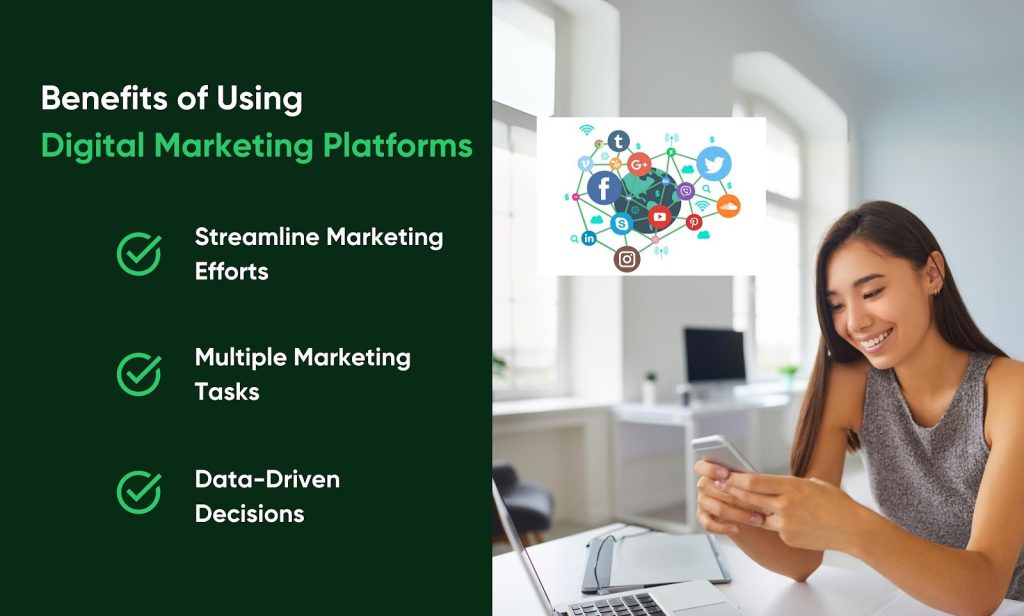 Benefits of Using
Digital Marketing Platforms

Streamline Marketing Efforts

Multiple Marketing Tasks

Data-Driven Decisions